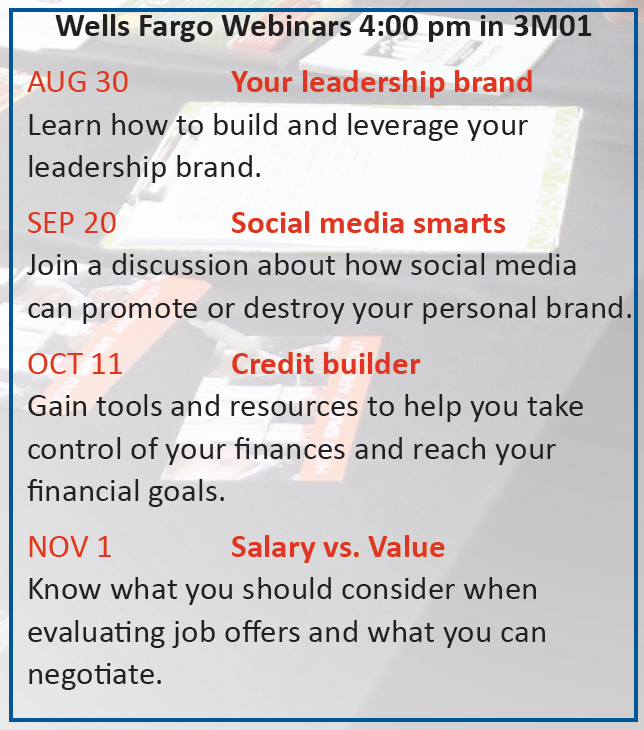 Wells Fargo Webinars 4:00 pm in 3M01

AUG 30 Your leadership brand
Learn how to build and leverage your leadership brand.

SEP 20 Social media smarts
Join a discussion about how social media can promote or destroy your personal brand.

OCT 11 Credit builder
Gain tools and resources to help you take control of your finances and reach your financial goals.

NOV 1 Salary vs. Value
Know what you should consider when evaluating job offers and what you can negotiate.